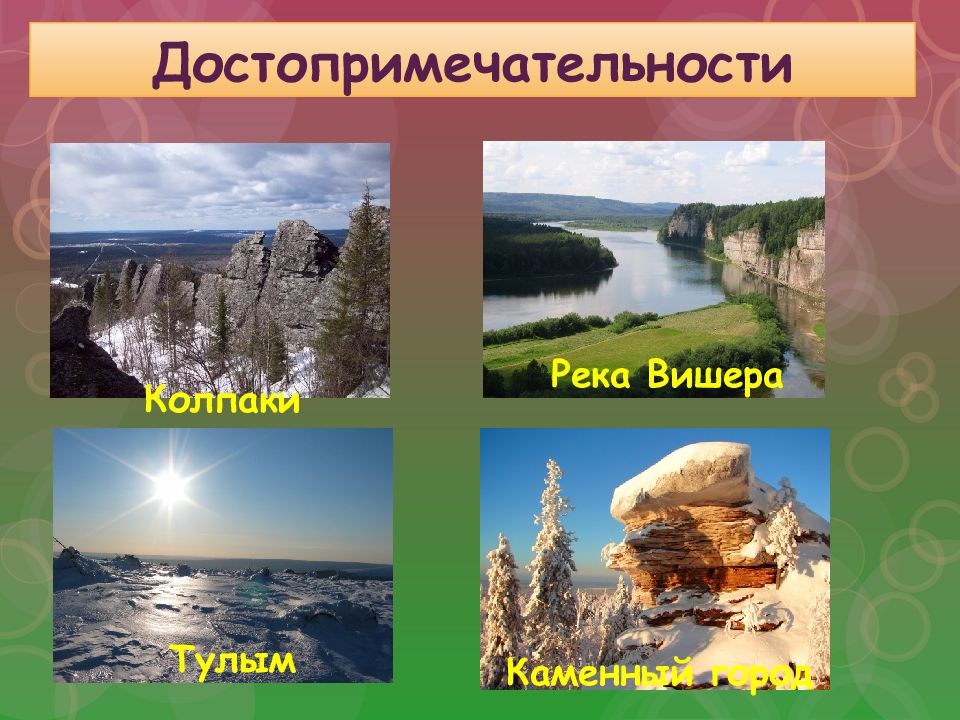 Достопримечательности

Колпаки

Река Вишера

Тулым

Каменный город